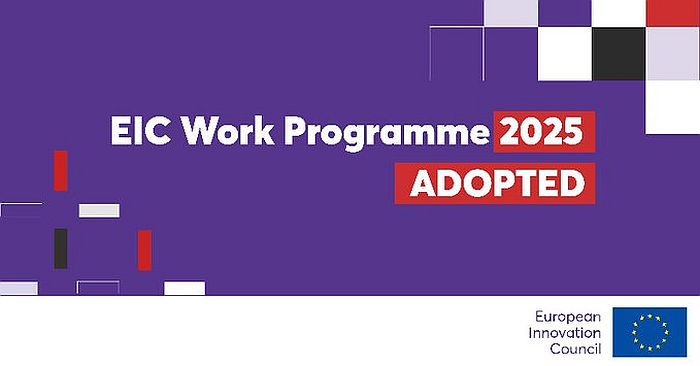 EIC Work Programme 2025
ADOPTED

European
Innovation
Council